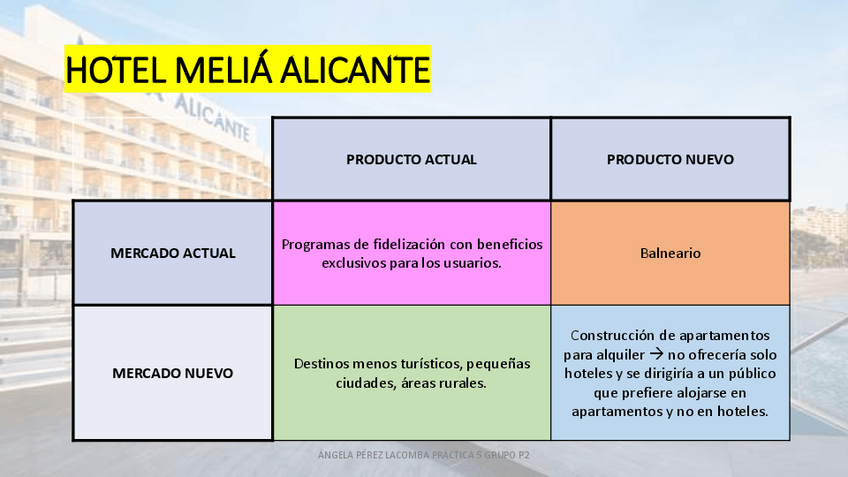 HOTEL MELIÁ ALICANTE

| | PRODUCTO ACTUAL | PRODUCTO NUEVO |
|---|---|---|
| MERCADO ACTUAL | Programas de fidelización con beneficios exclusivos para los usuarios. | Balneario |
| MERCADO NUEVO | Destinos menos turísticos, pequeñas ciudades, áreas rurales. | Construcción de apartamentos para alquiler → no ofrecería solo hoteles y se dirigiría a un público que prefiere alojarse en apartamentos y no en hoteles. |

ÁNGELA PÉREZ LACOMBA PRÁCTICA 5 GRUPO P2